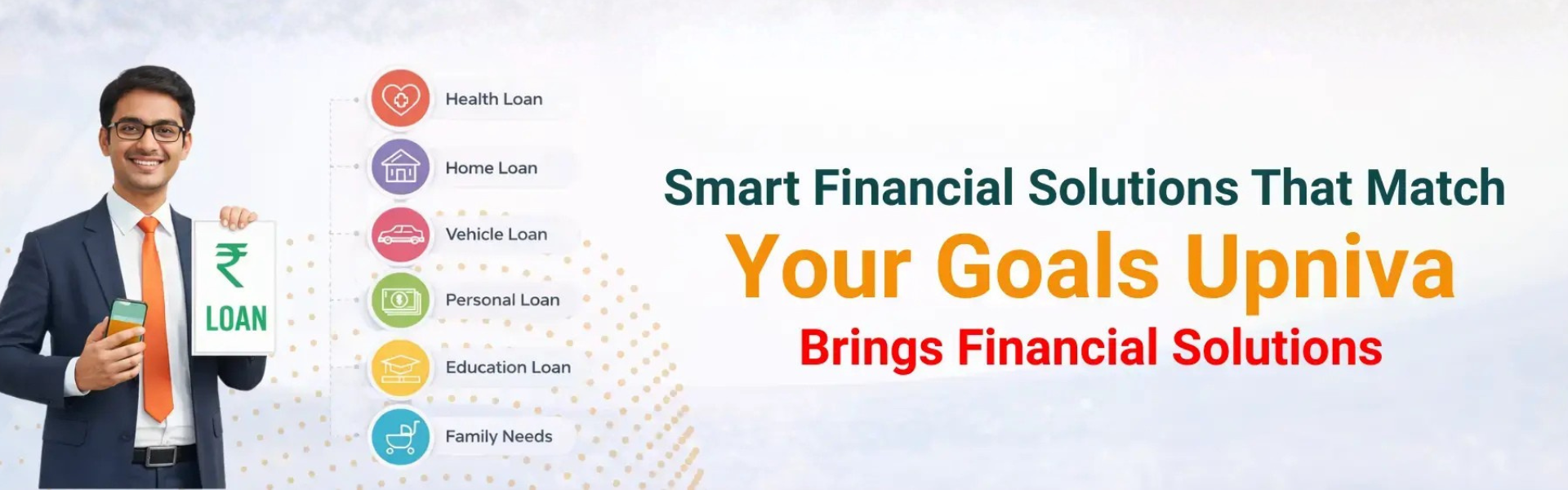 ₹
LOAN

Health Loan
Home Loan
Vehicle Loan
Personal Loan
Education Loan
Family Needs

Smart Financial Solutions That Match
Your Goals Upniva
Brings Financial Solutions